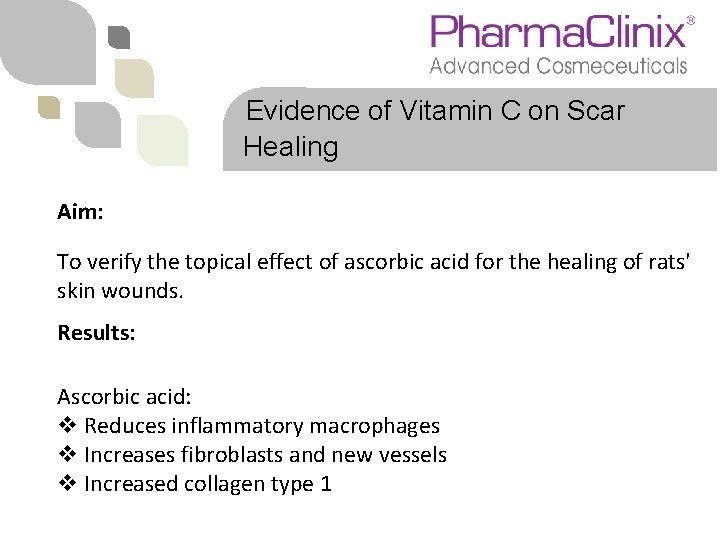 PharmaClinix®
Advanced Cosmeceuticals

Evidence of Vitamin C on Scar Healing

Aim:

To verify the topical effect of ascorbic acid for the healing of rats' skin wounds.

Results:

Ascorbic acid:
❖ Reduces inflammatory macrophages
❖ Increases fibroblasts and new vessels
❖ Increased collagen type 1